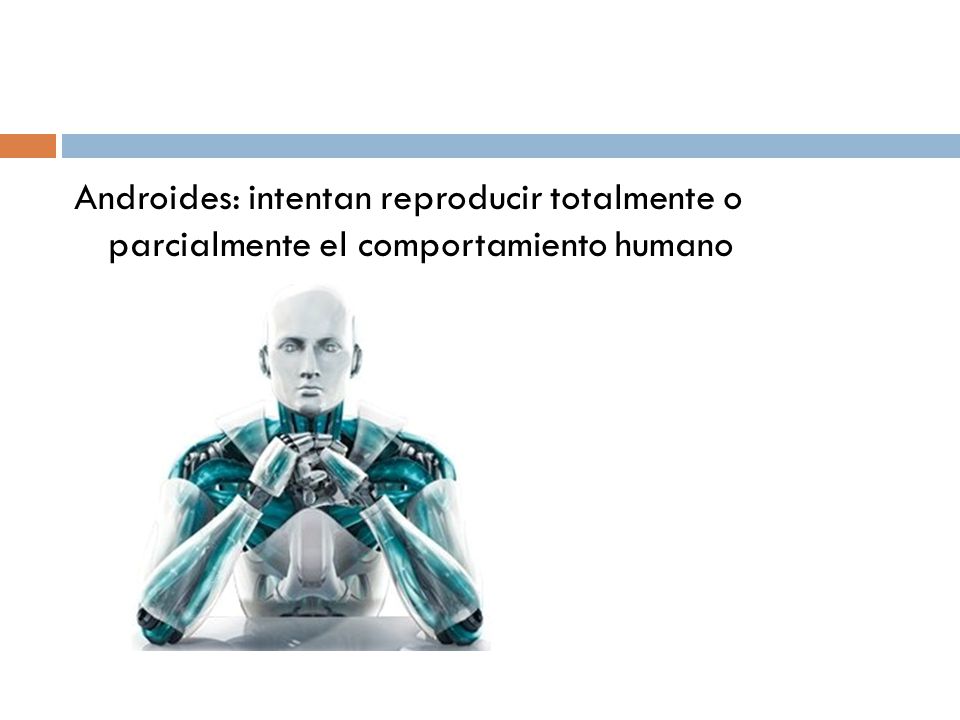 Androides: intentan reproducir totalmente o parcialmente el comportamiento humano